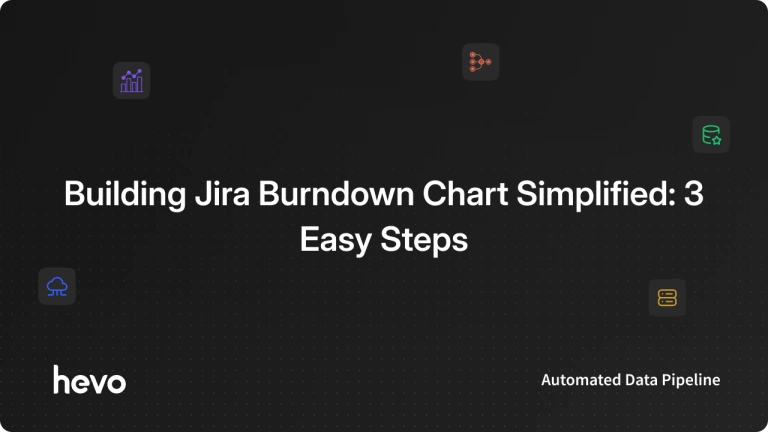 Building Jira Burndown Chart Simplified: 3 Easy Steps

hevo

Automated Data Pipeline